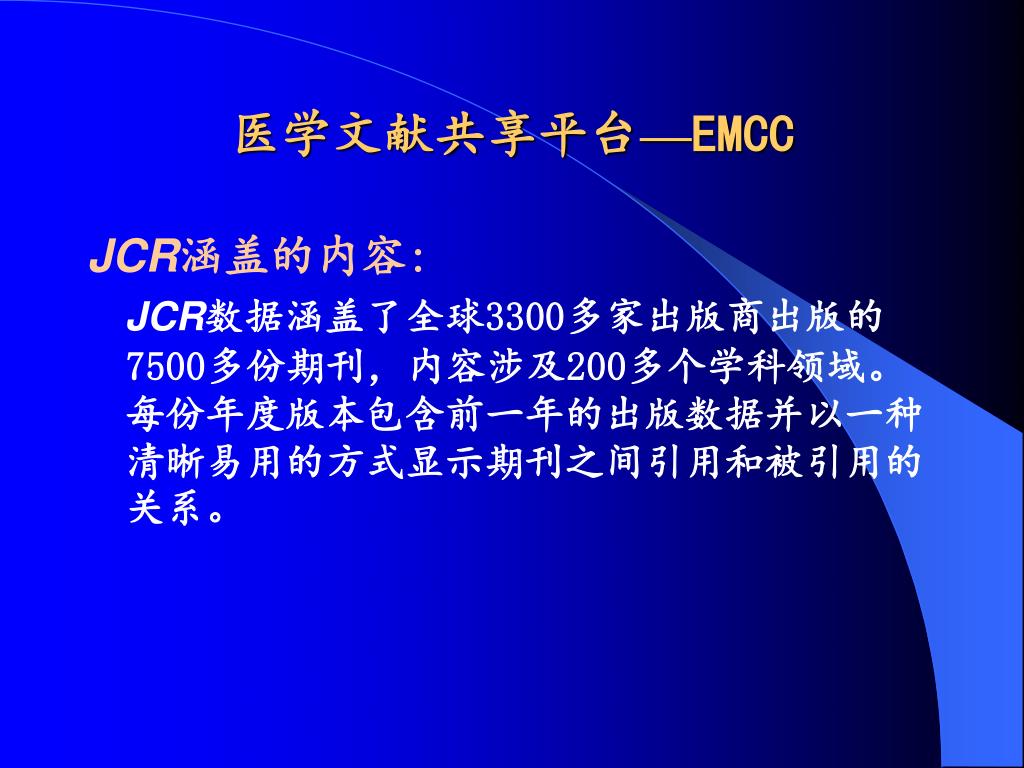 医学文献共享平台—EMCC

JCR涵盖的内容:

JCR数据涵盖了全球3300多家出版商出版的7500多份期刊，内容涉及200多个学科领域。每份年度版本包含前一年的出版数据并以一种清晰易用的方式显示期刊之间引用和被引用的关系。